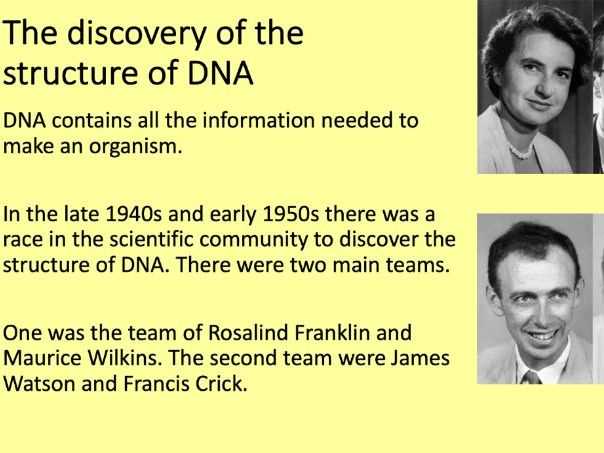 The discovery of the structure of DNA

DNA contains all the information needed to make an organism.

In the late 1940s and early 1950s there was a race in the scientific community to discover the structure of DNA. There were two main teams.

One was the team of Rosalind Franklin and Maurice Wilkins. The second team were James Watson and Francis Crick.